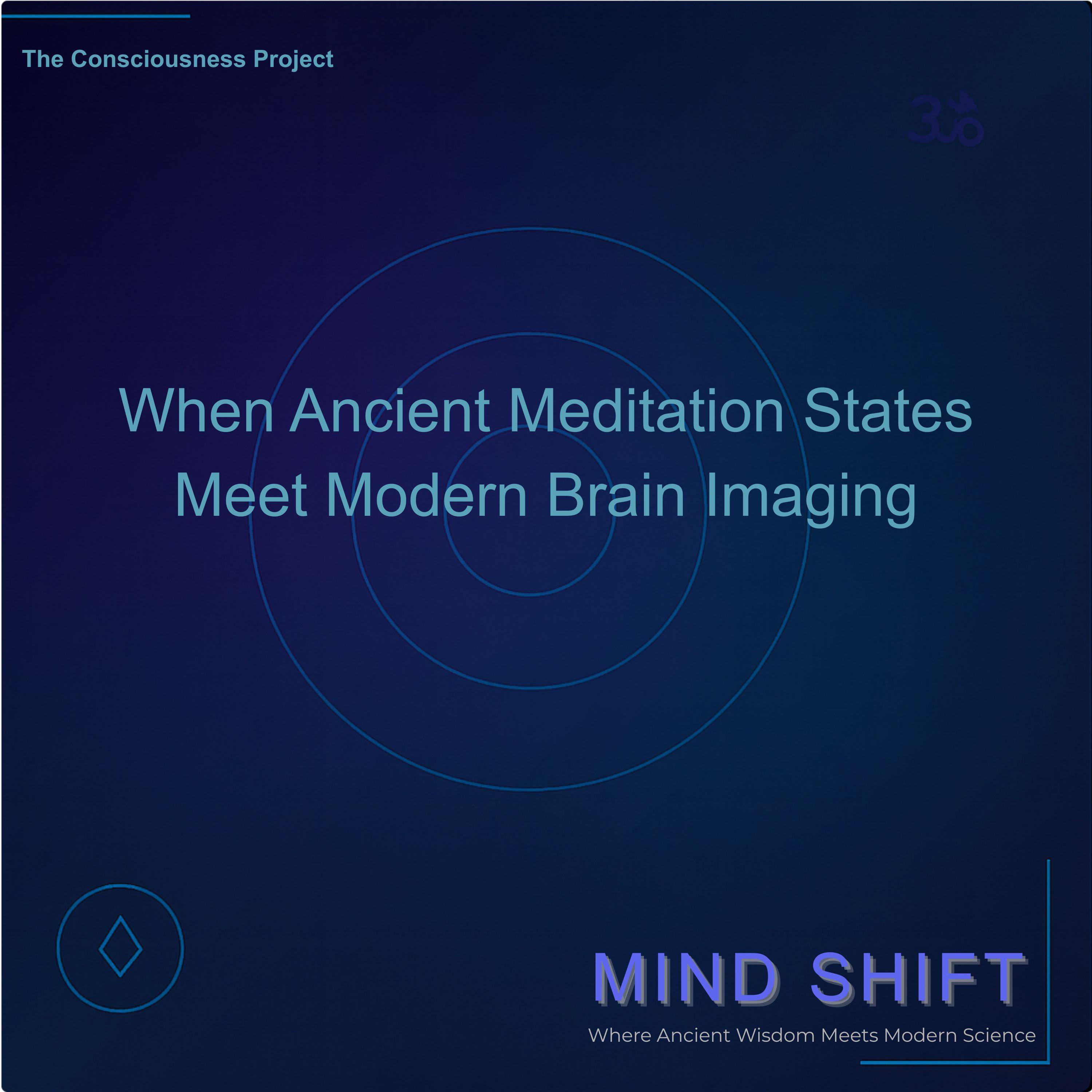 The Consciousness Project

ॐ

When Ancient Meditation States Meet Modern Brain Imaging

MIND SHIFT

Where Ancient Wisdom Meets Modern Science